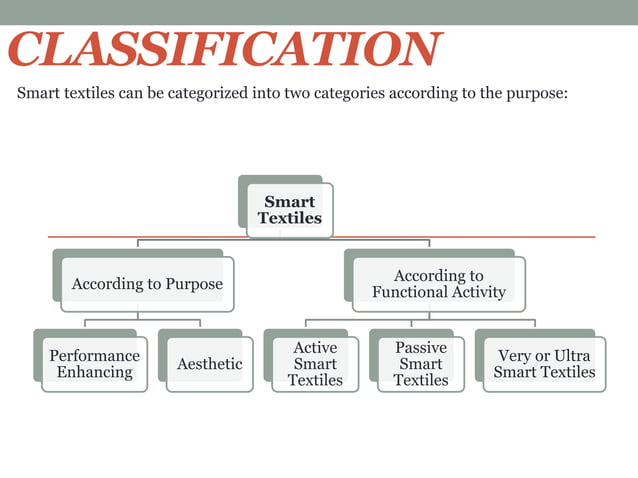 CLASSIFICATION

Smart textiles can be categorized into two categories according to the purpose:

Smart Textiles

According to Purpose

According to Functional Activity

Performance Enhancing

Aesthetic

Active Smart Textiles

Passive Smart Textiles

Very or Ultra Smart Textiles